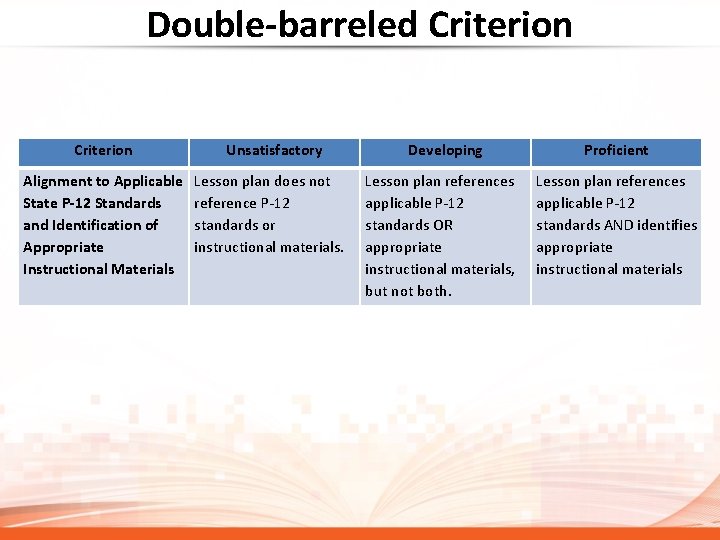 Double-barreled Criterion

| Criterion | Unsatisfactory | Developing | Proficient |
|---|---|---|---|
| Alignment to Applicable State P-12 Standards and Identification of Appropriate Instructional Materials | Lesson plan does not reference P-12 standards or instructional materials. | Lesson plan references applicable P-12 standards OR appropriate instructional materials, but not both. | Lesson plan references applicable P-12 standards AND identifies appropriate instructional materials |